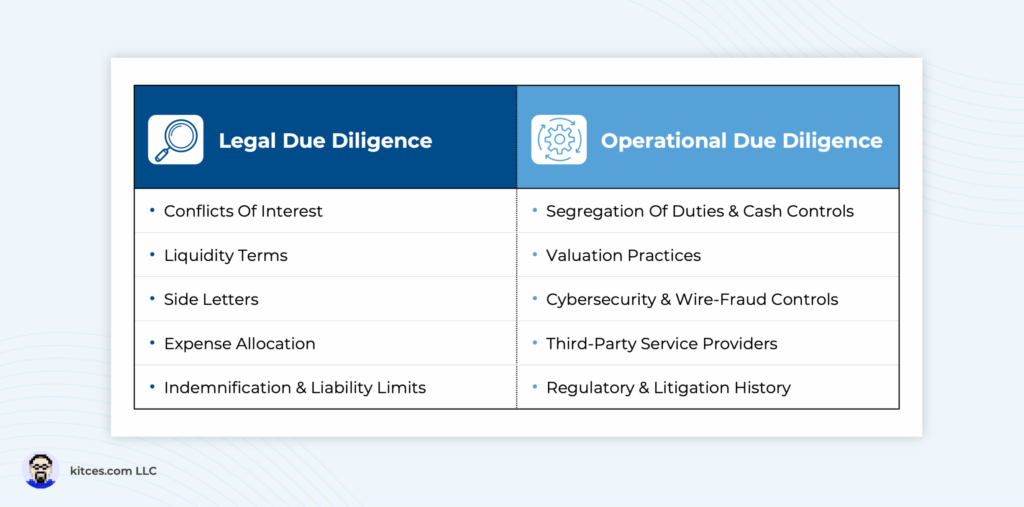 | Legal Due Diligence | Operational Due Diligence |
|---|---|
| • Conflicts Of Interest | • Segregation Of Duties & Cash Controls |
| • Liquidity Terms | • Valuation Practices |
| • Side Letters | • Cybersecurity & Wire-Fraud Controls |
| • Expense Allocation | • Third-Party Service Providers |
| • Indemnification & Liability Limits | • Regulatory & Litigation History |

kitces.com LLC